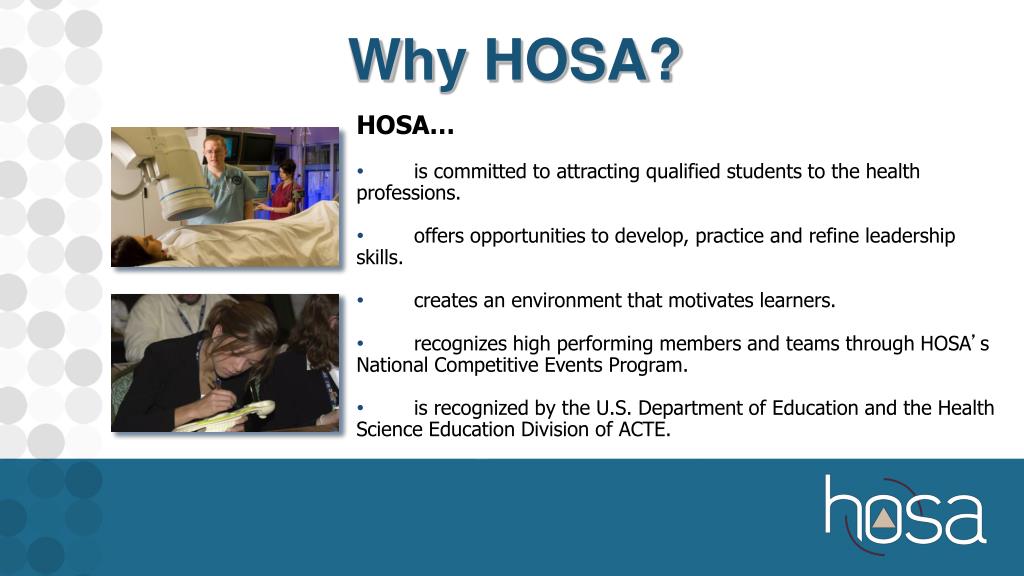 Why HOSA?

HOSA…

• is committed to attracting qualified students to the health professions.

• offers opportunities to develop, practice and refine leadership skills.

• creates an environment that motivates learners.

• recognizes high performing members and teams through HOSA's National Competitive Events Program.

• is recognized by the U.S. Department of Education and the Health Science Education Division of ACTE.

hosa